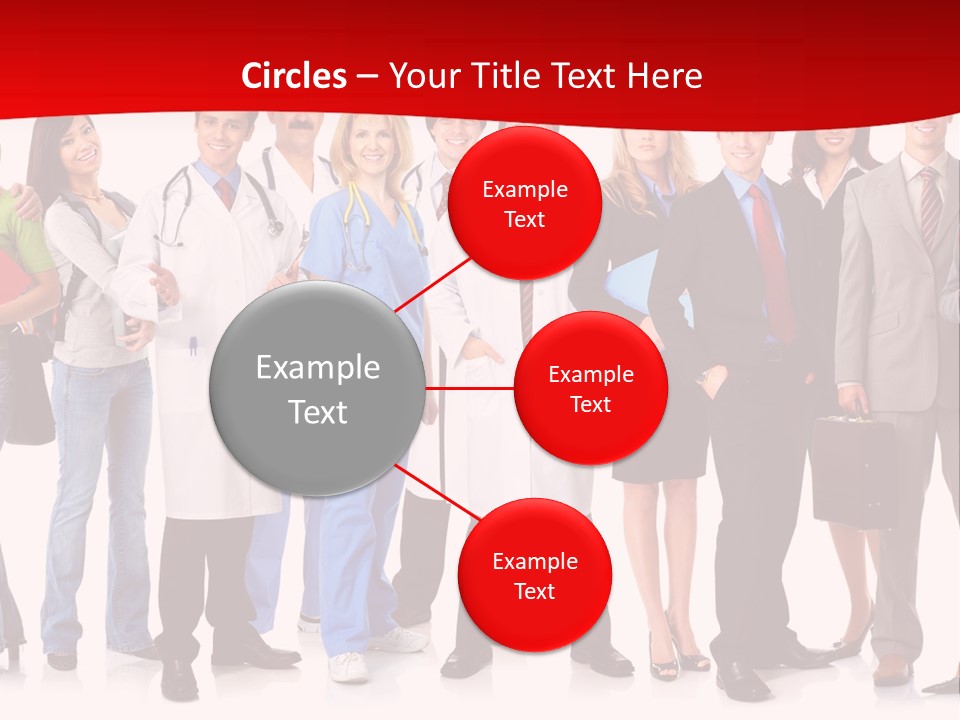 Circles – Your Title Text Here

Example Text

Example Text

Example Text

Example Text